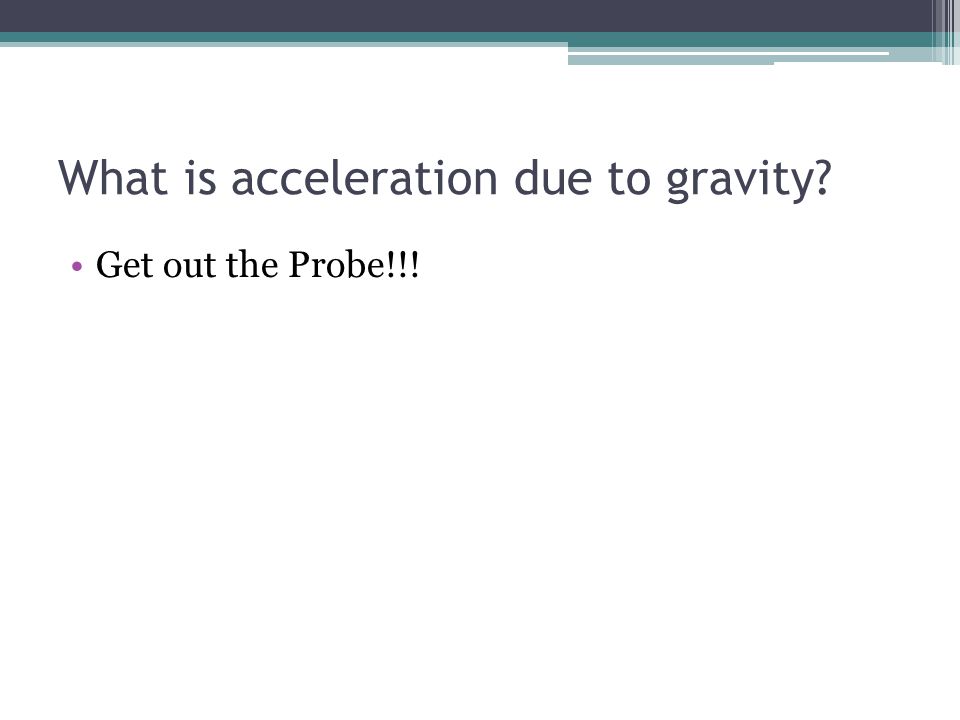 What is acceleration due to gravity?

• Get out the Probe!!!